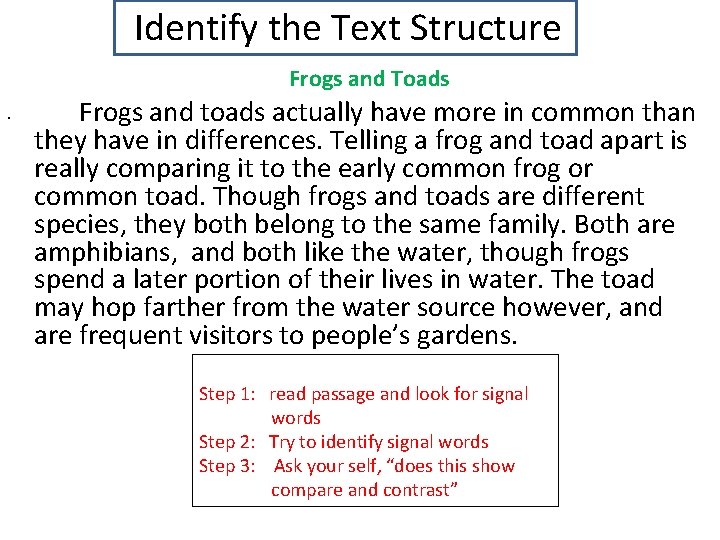 Identify the Text Structure

Frogs and Toads

Frogs and toads actually have more in common than they have in differences. Telling a frog and toad apart is really comparing it to the early common frog or common toad. Though frogs and toads are different species, they both belong to the same family. Both are amphibians, and both like the water, though frogs spend a later portion of their lives in water. The toad may hop farther from the water source however, and are frequent visitors to people's gardens.

Step 1: read passage and look for signal words
Step 2: Try to identify signal words
Step 3: Ask your self, "does this show compare and contrast"